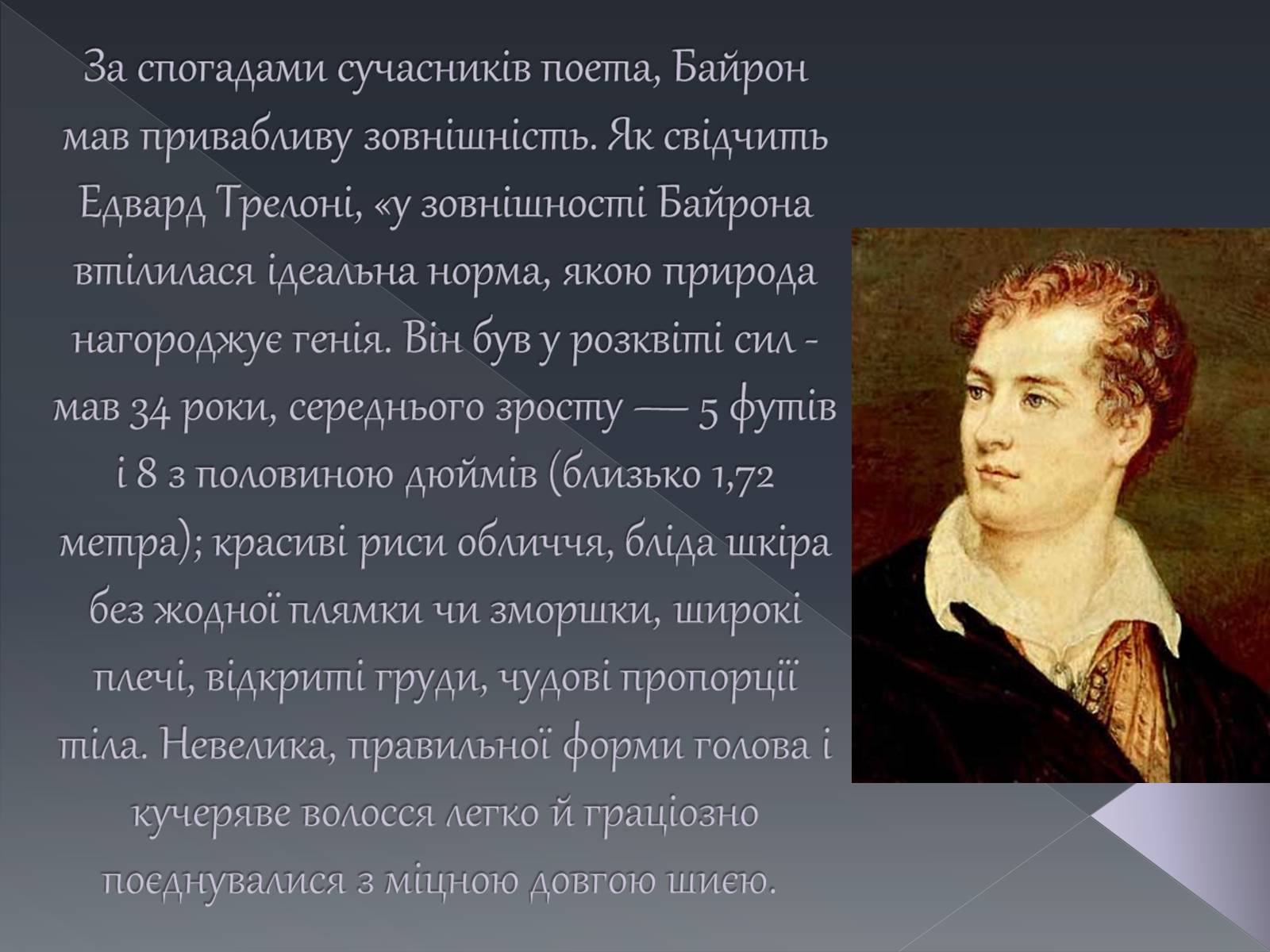 За спогадами сучасників поета, Байрон мав привабливу зовнішність. Як свідчить Едвард Трелоні, «у зовнішності Байрона втілилася ідеальна норма, якою природа нагороджує генія. Він був у розквіті сил - мав 34 роки, середнього зросту — 5 футів і 8 з половиною дюймів (близько 1,72 метра); красиві риси обличчя, бліда шкіра без жодної плямки чи зморшки, широкі плечі, відкриті груди, чудові пропорції тіла. Невелика, правильної форми голова і кучеряве волосся легко й граціозно поєднувалися з міцною довгою шиєю.